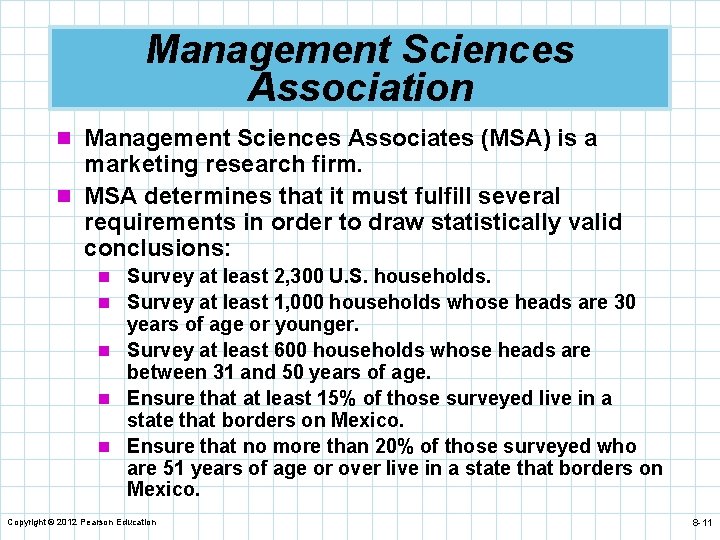 Management Sciences Association

Management Sciences Associates (MSA) is a marketing research firm.

MSA determines that it must fulfill several requirements in order to draw statistically valid conclusions:

Survey at least 2,300 U.S. households.

Survey at least 1,000 households whose heads are 30 years of age or younger.

Survey at least 600 households whose heads are between 31 and 50 years of age.

Ensure that at least 15% of those surveyed live in a state that borders on Mexico.

Ensure that no more than 20% of those surveyed who are 51 years of age or over live in a state that borders on Mexico.

Copyright © 2012 Pearson Education

8-11